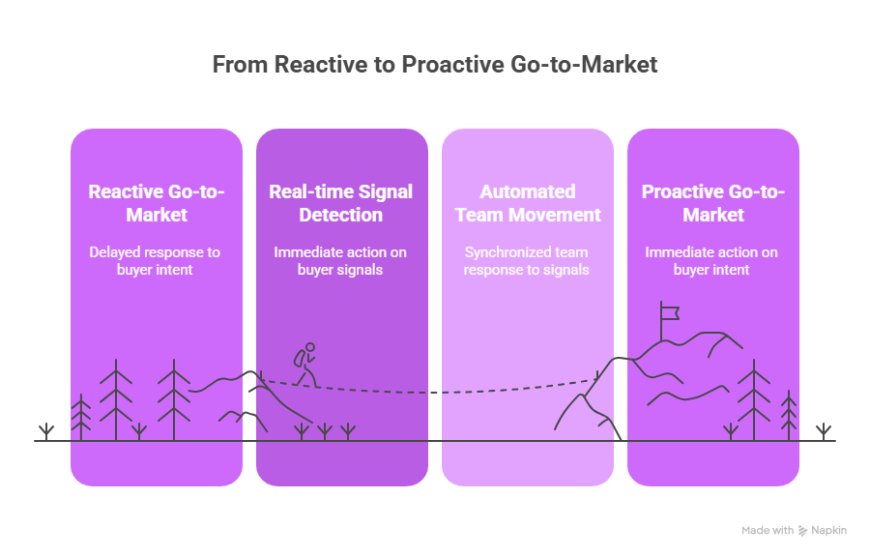 From Reactive to Proactive Go-to-Market

Reactive Go-to-Market

Delayed response to buyer intent

Real-time Signal Detection

Immediate action on buyer signals

Automated Team Movement

Synchronized team response to signals

Proactive Go-to-Market

Immediate action on buyer intent

Made with Napkin